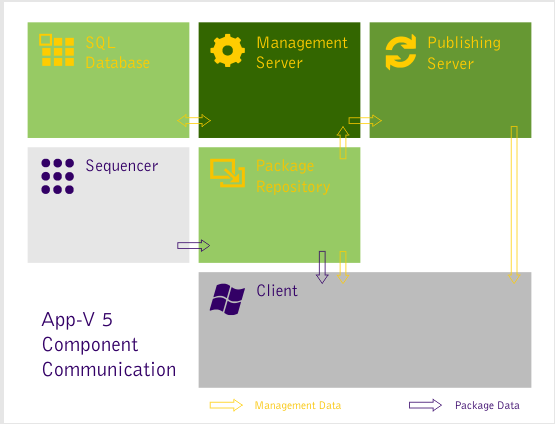 SQL Database

Management Server

Publishing Server

Sequencer

Package Repository

Client

App-V 5 Component Communication

Management Data

Package Data